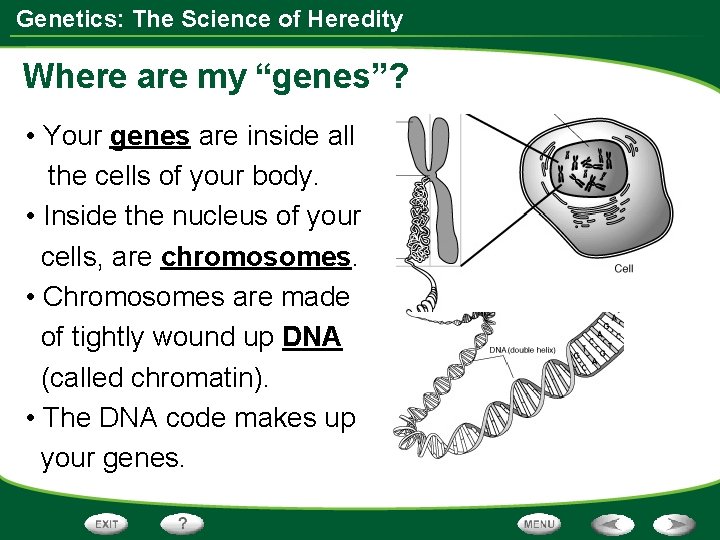 Genetics: The Science of Heredity

Where are my “genes”?

• Your genes are inside all the cells of your body.
• Inside the nucleus of your cells, are chromosomes.
• Chromosomes are made of tightly wound up DNA (called chromatin).
• The DNA code makes up your genes.

Cell

DNA (double helix)

EXIT ? MENU